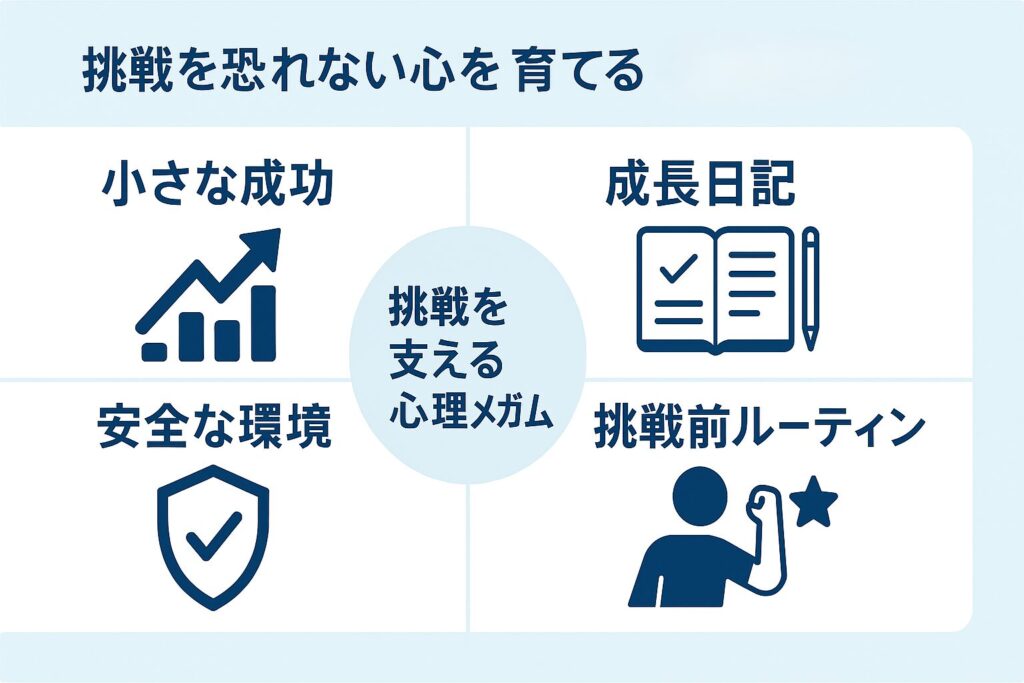 挑戦を恐れない心を 育てる

小さな成功

成長日記

挑戦を支える心理メガム

安全な環境

挑戦前ルーティン